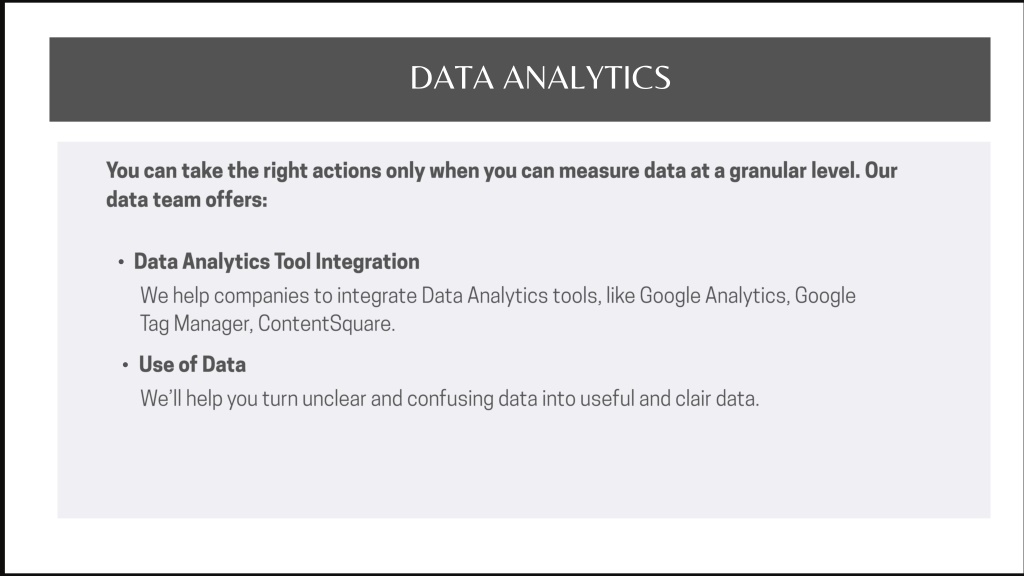 DATA ANALYTICS

You can take the right actions only when you can measure data at a granular level. Our data team offers:

• Data Analytics Tool Integration
We help companies to integrate Data Analytics tools, like Google Analytics, Google Tag Manager, ContentSquare.

• Use of Data
We'll help you turn unclear and confusing data into useful and clair data.